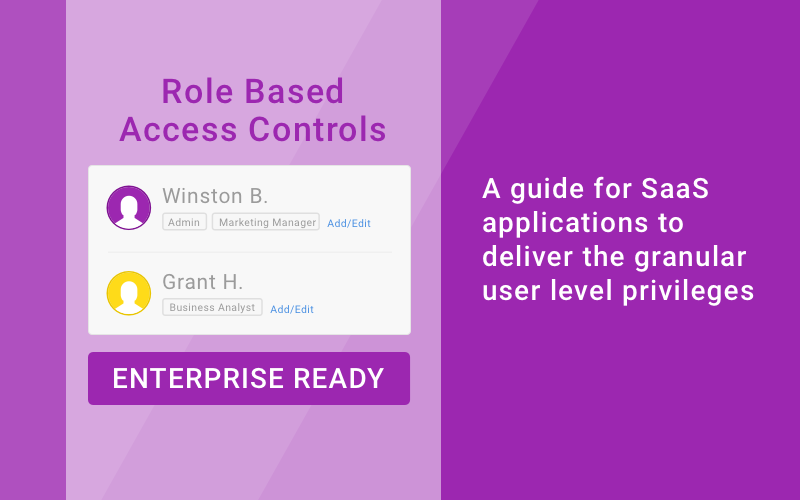 Role Based
Access Controls

Winston B.
Admin Marketing Manager Add/Edit

Grant H.
Business Analyst Add/Edit

ENTERPRISE READY

A guide for SaaS applications to deliver the granular user level privileges